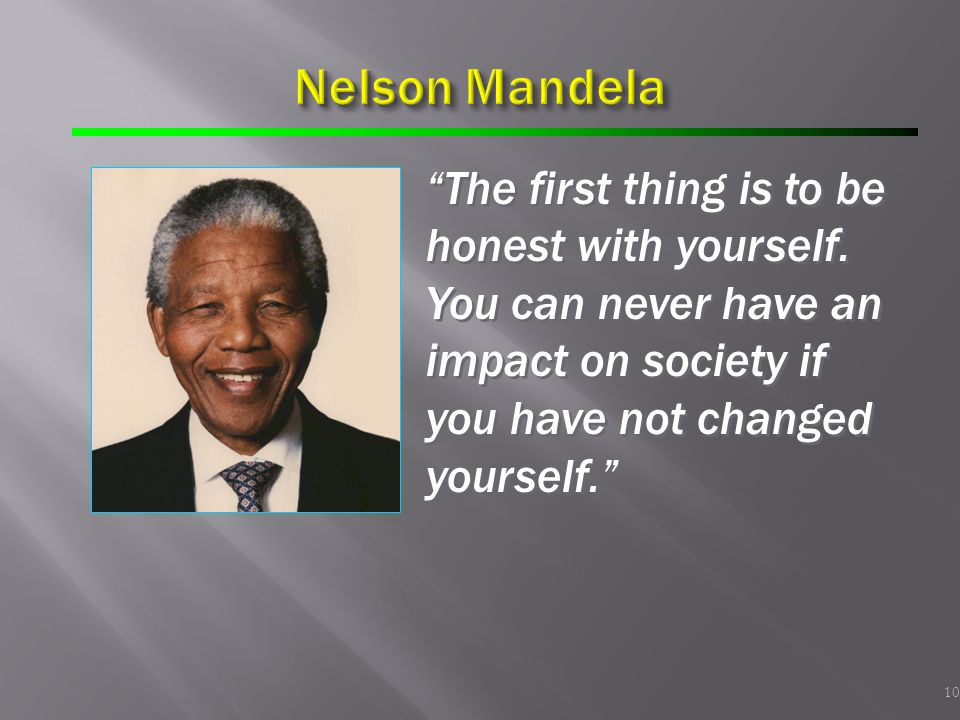 Nelson Mandela

“The first thing is to be honest with yourself. You can never have an impact on society if you have not changed yourself.”

10